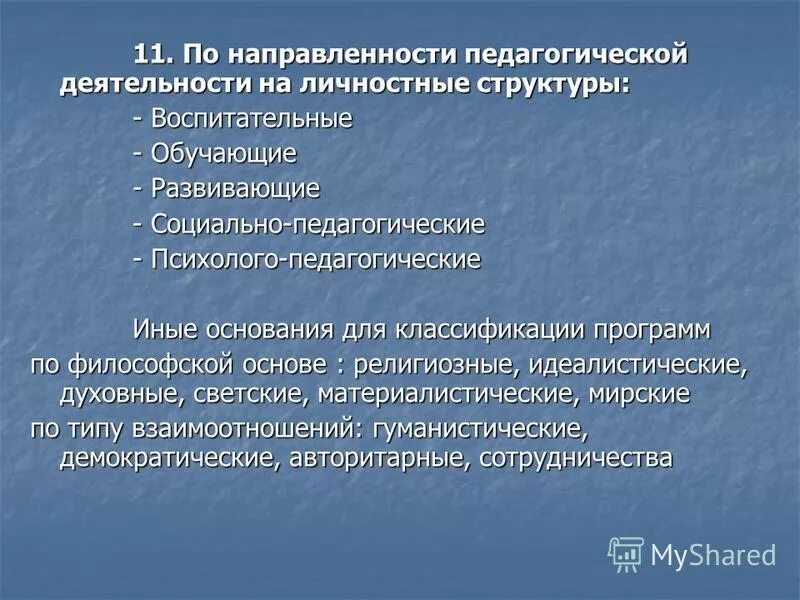 11. По направленности педагогической деятельности на личностные структуры:

- Воспитательные

- Обучающие

- Развивающие

- Социально-педагогические

- Психолого-педагогические

Иные основания для классификации программ

по философской основе : религиозные, идеалистические, духовные, светские, материалистические, мирские

по типу взаимоотношений: гуманистические, демократические, авторитарные, сотрудничества

MyShared